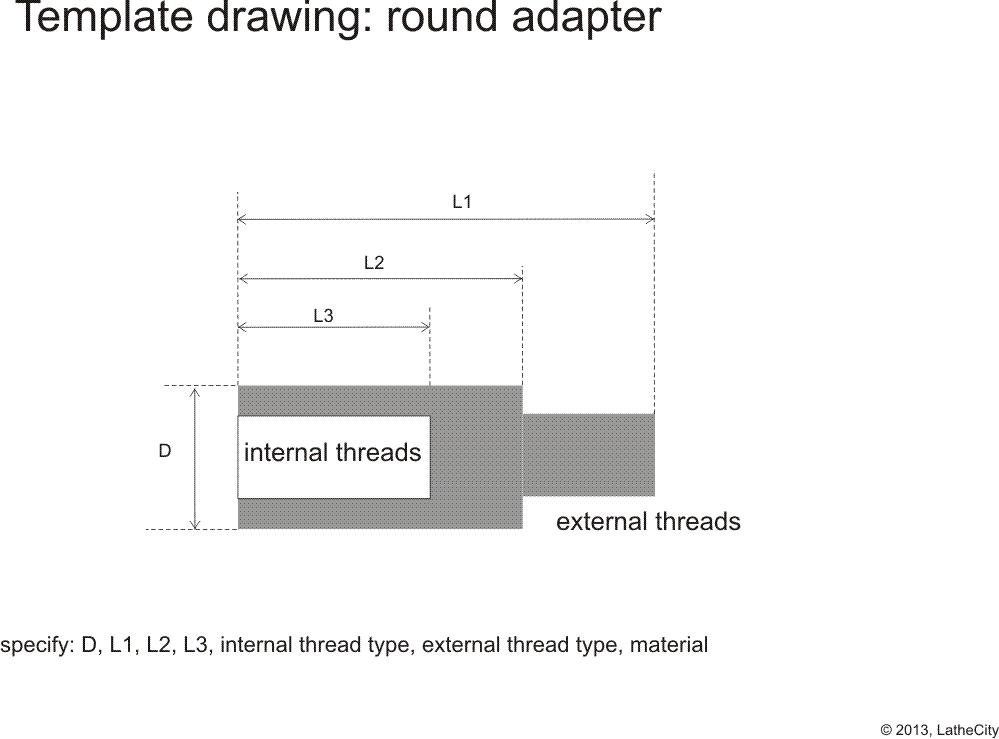 Template drawing: round adapter

L1

L2

L3

D

internal threads

external threads

specify: D, L1, L2, L3, internal thread type, external thread type, material

© 2013, LatheCity